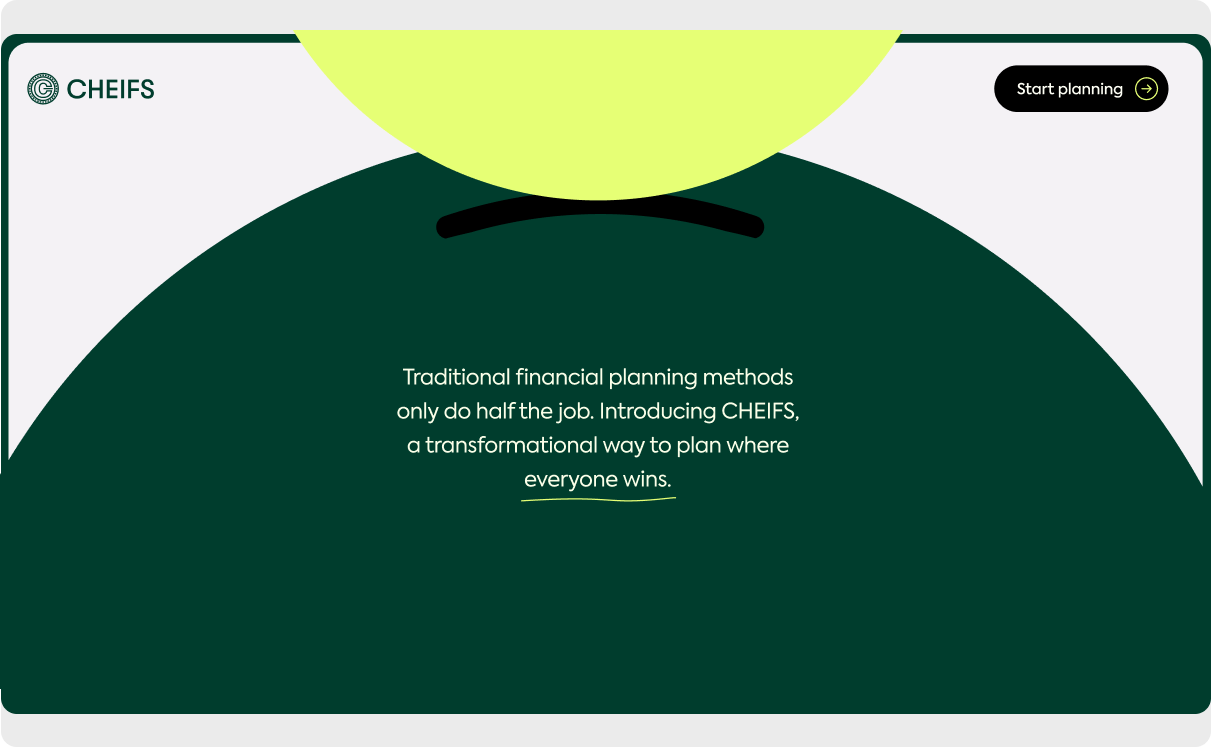 CHEIFS

Start planning

Traditional financial planning methods only do half the job. Introducing CHEIFS, a transformational way to plan where everyone wins.